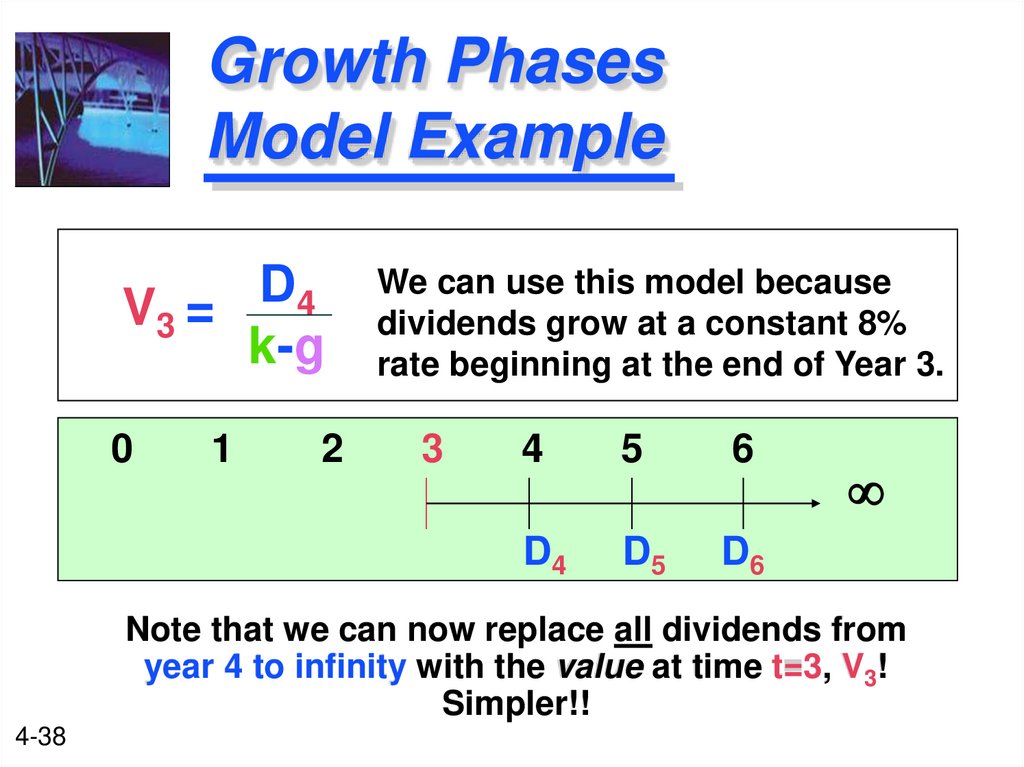 Growth Phases Model Example

$V_3 = \frac{D_4}{k-g}$

We can use this model because dividends grow at a constant 8% rate beginning at the end of Year 3.

0 1 2 3 4 5 6

$\infty$

$D_4$ $D_5$ $D_6$

Note that we can now replace all dividends from year 4 to infinity with the value at time t=3, $V_3$! Simpler!!

4-38